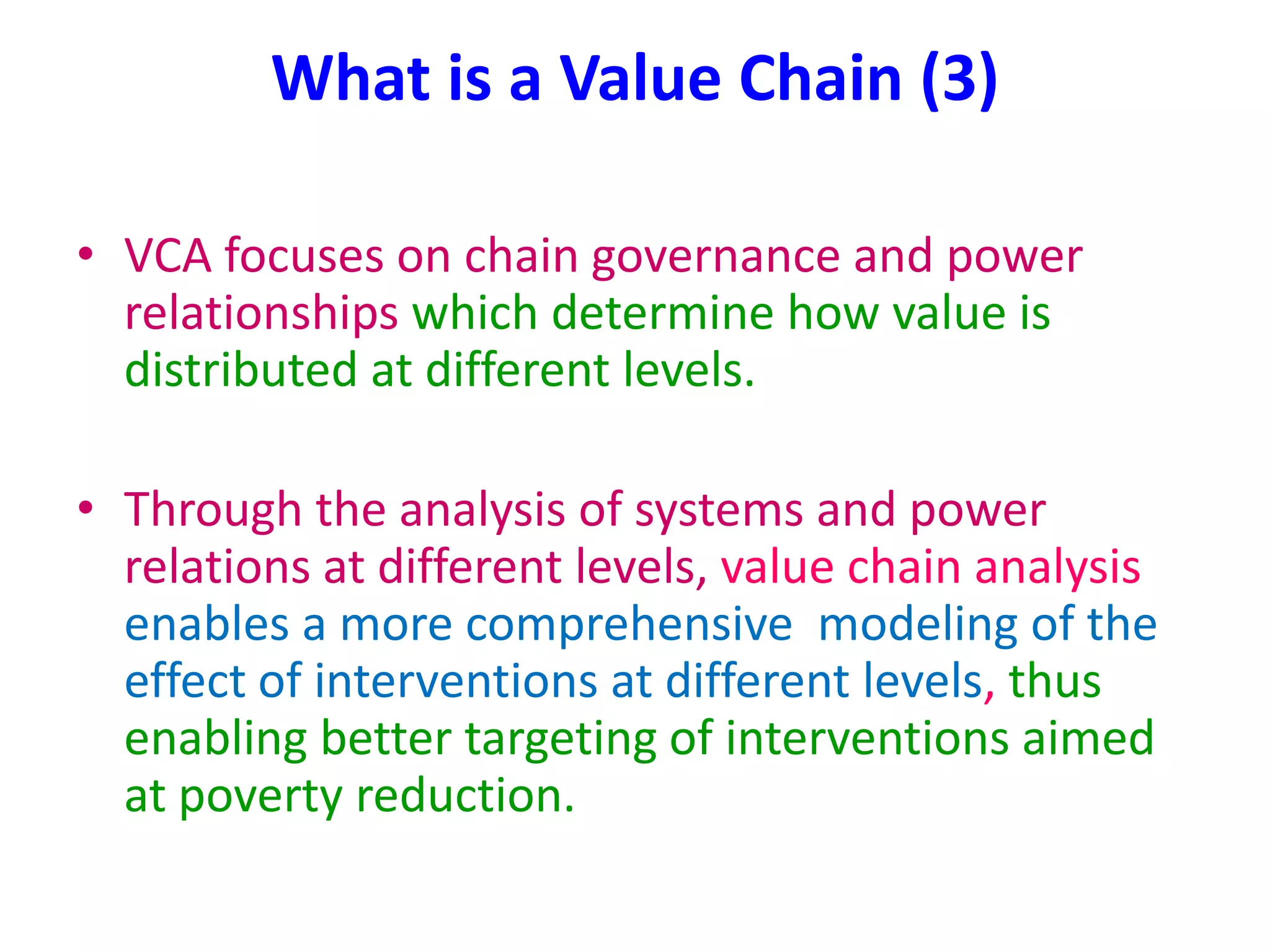 What is a Value Chain (3)

• VCA focuses on chain governance and power relationships which determine how value is distributed at different levels.

• Through the analysis of systems and power relations at different levels, value chain analysis enables a more comprehensive modeling of the effect of interventions at different levels, thus enabling better targeting of interventions aimed at poverty reduction.